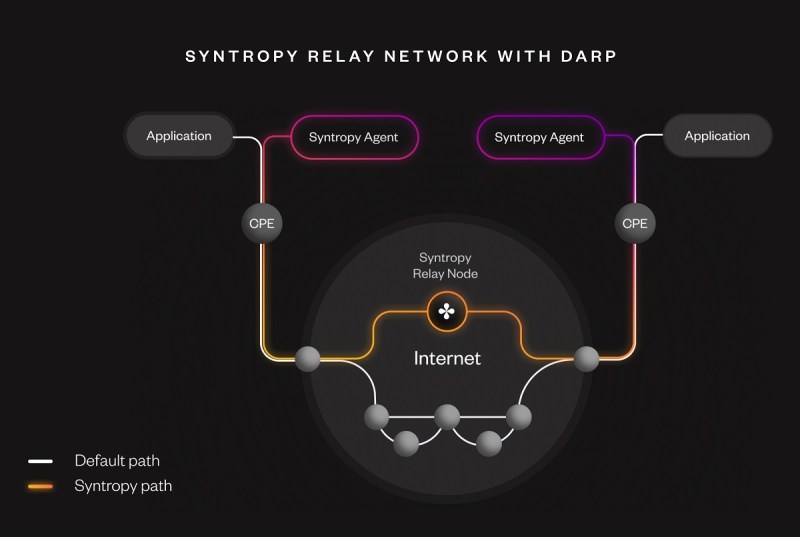 SYNTROPY RELAY NETWORK WITH DARP

Application

Syntropy Agent

Syntropy Agent

Application

CPE

CPE

Syntropy Relay Node

Internet

Default path

Syntropy path